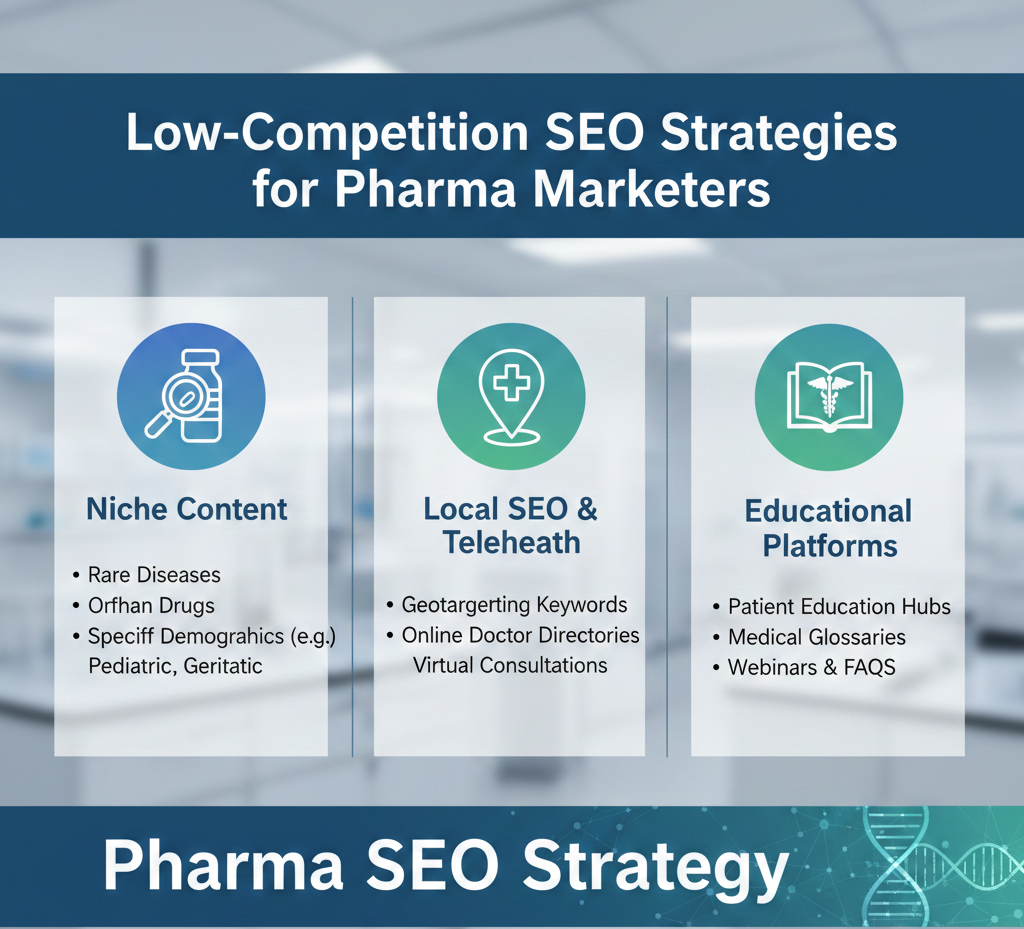 Low-Competition SEO Strategies for Pharma Marketers

Niche Content

• Rare Diseases
• Orfhan Drugs
• Speciff Demograhics (e.g.) Pediatric, Geritatic

Local SEO & Teleheath

• Geotargerting Keywords
• Online Doctor Directories Virtual Consultations

Educational Platforms

• Patient Education Hubs
• Medical Glossaries
• Webinars & FAQS

Pharma SEO Strategy